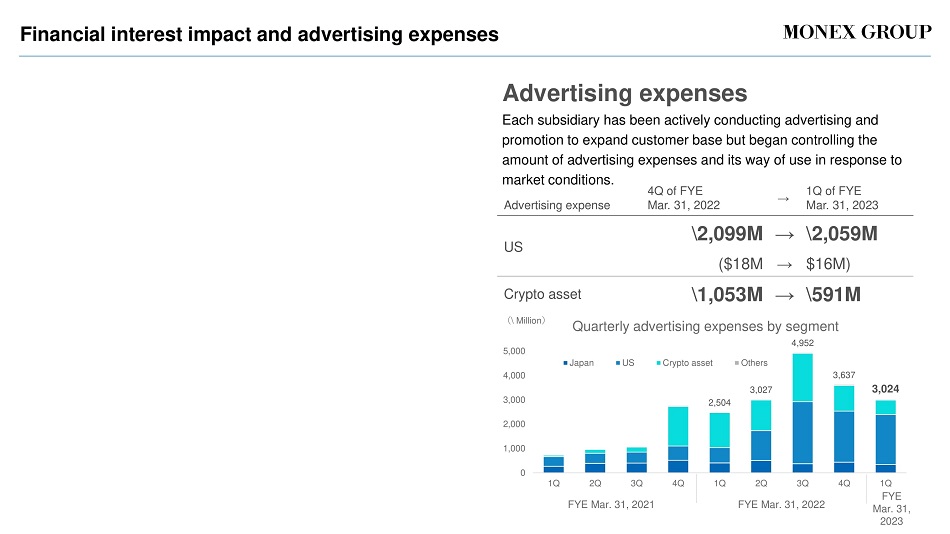 Financial interest impact and advertising expenses

MONEX GROUP

Advertising expenses

Each subsidiary has been actively conducting advertising and promotion to expand customer base but began controlling the amount of advertising expenses and its way of use in response to market conditions.

| Advertising expense | 4Q of FYE Mar. 31, 2022 | → | 1Q of FYE Mar. 31, 2023 |
|---|---|---|---|
| US | \2,099M | → | \2,059M |
| | ($18M | → | $16M) |
| Crypto asset | \1,053M | → | \591M |

(\ Million)

Quarterly advertising expenses by segment

Japan US Crypto asset Others

5,000
4,000
3,000
2,000
1,000
0

2,504
3,027
4,952
3,637
3,024

1Q 2Q 3Q 4Q 1Q 2Q 3Q 4Q 1Q

FYE Mar. 31, 2021
FYE Mar. 31, 2022
FYE Mar. 31, 2023